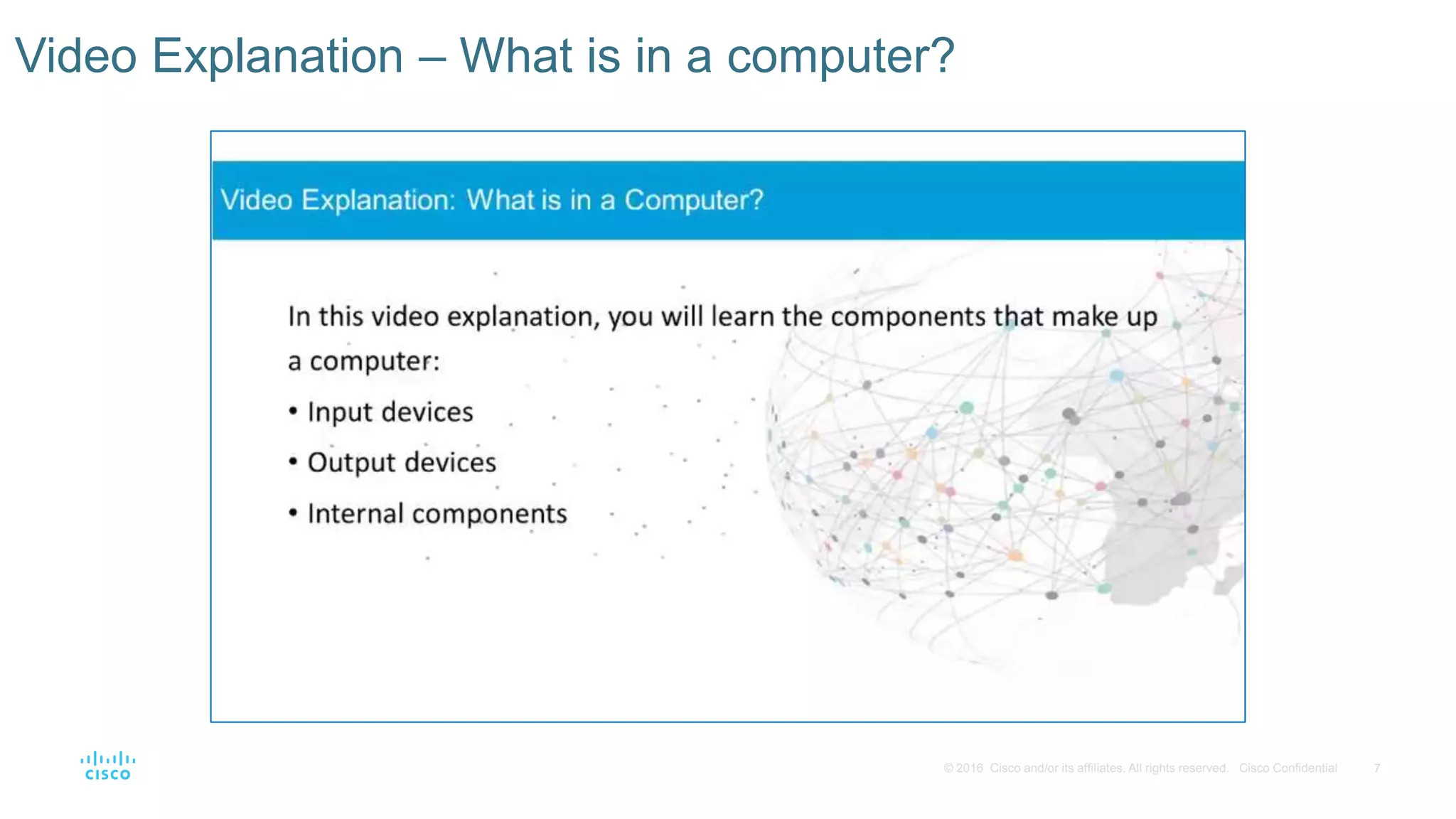 Video Explanation – What is in a computer?

Video Explanation: What is in a Computer?

In this video explanation, you will learn the components that make up a computer:

• Input devices
• Output devices
• Internal components

CISCO

© 2016 Cisco and/or its affiliates. All rights reserved. Cisco Confidential 7